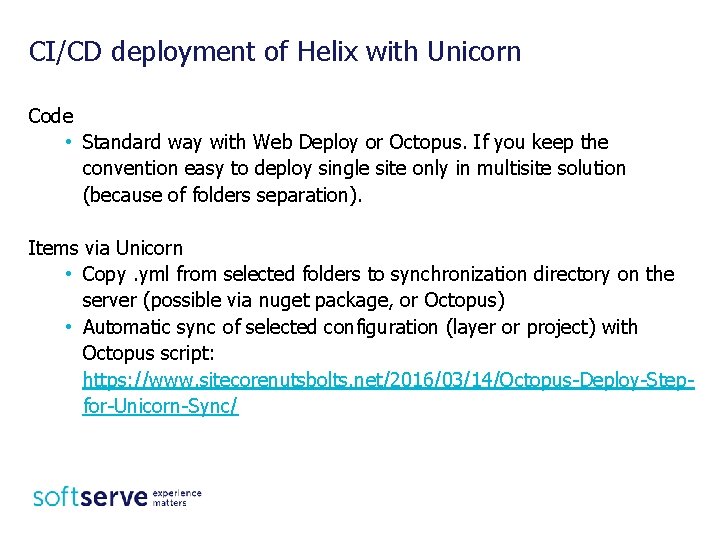 CI/CD deployment of Helix with Unicorn

Code

• Standard way with Web Deploy or Octopus. If you keep the convention easy to deploy single site only in multisite solution (because of folders separation).

Items via Unicorn

• Copy .yml from selected folders to synchronization directory on the server (possible via nuget package, or Octopus)
• Automatic sync of selected configuration (layer or project) with Octopus script: https://www.sitecorenutsbolts.net/2016/03/14/Octopus-Deploy-Step-for-Unicorn-Sync/

softserve experience matters